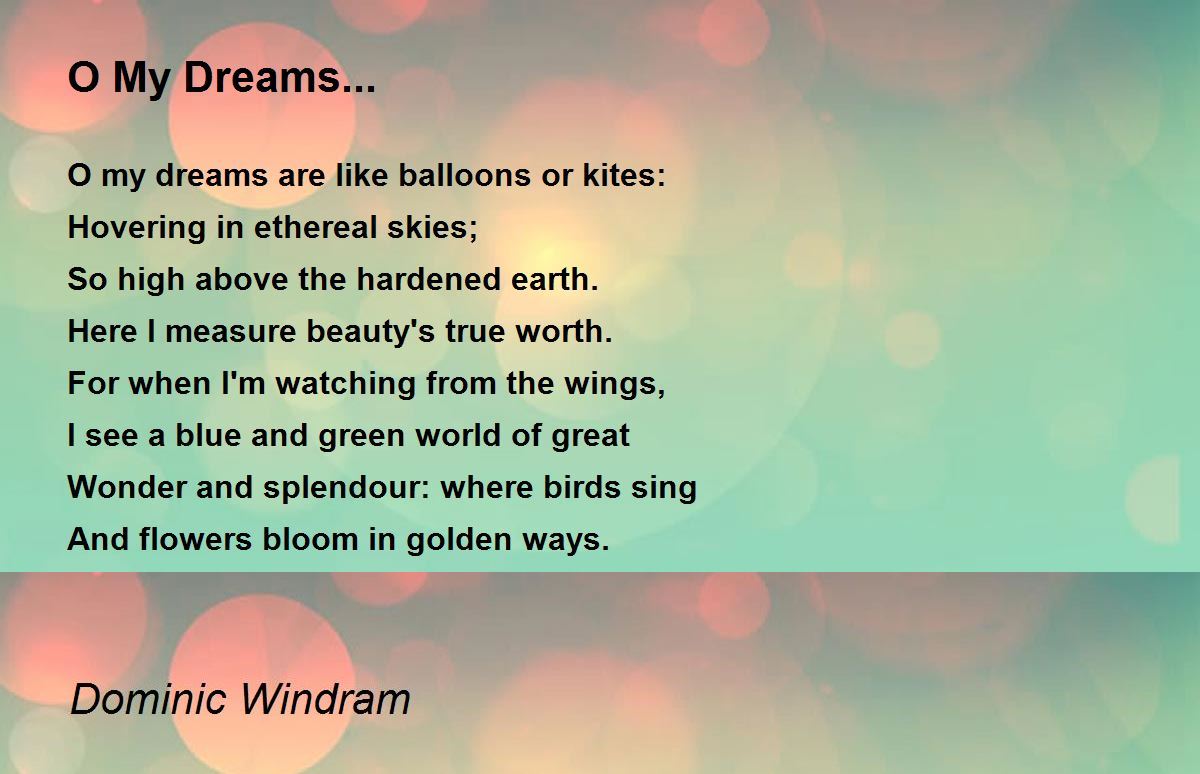 O My Dreams...

O my dreams are like balloons or kites:
Hovering in ethereal skies;
So high above the hardened earth.
Here I measure beauty's true worth.
For when I'm watching from the wings,
I see a blue and green world of great
Wonder and splendour: where birds sing
And flowers bloom in golden ways.

Dominic Windram